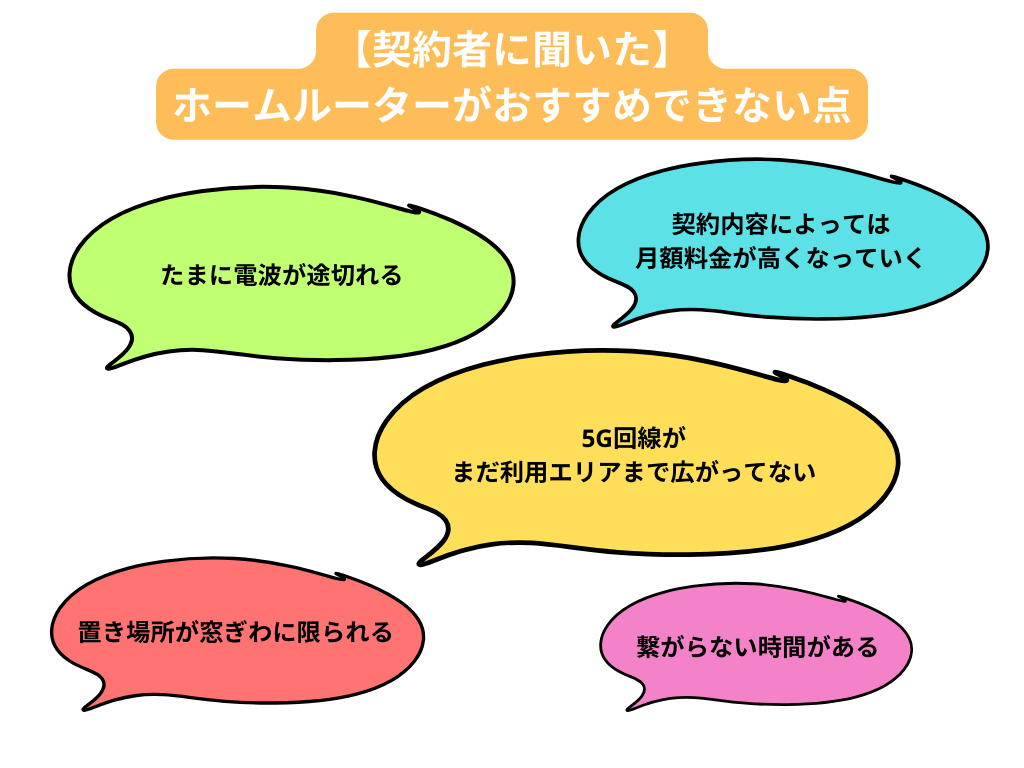 【契約者に聞いた】
ホームルーターがおすすめできない点

たまに電波が途切れる

契約内容によっては
月額料金が高くなっていく

5G回線が
まだ利用エリアまで広がってない

置き場所が窓ぎわに限られる

繋がらない時間がある